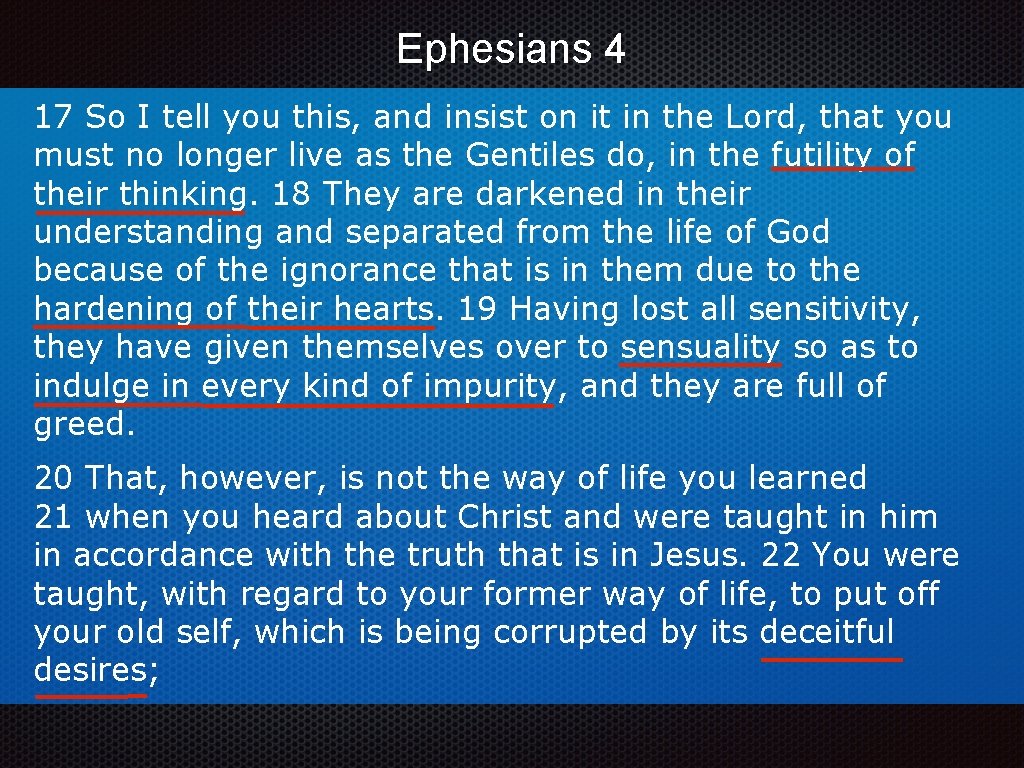 Ephesians 4

17 So I tell you this, and insist on it in the Lord, that you must no longer live as the Gentiles do, in the futility of their thinking. 18 They are darkened in their understanding and separated from the life of God because of the ignorance that is in them due to the hardening of their hearts. 19 Having lost all sensitivity, they have given themselves over to sensuality so as to indulge in every kind of impurity, and they are full of greed.

20 That, however, is not the way of life you learned 21 when you heard about Christ and were taught in him in accordance with the truth that is in Jesus. 22 You were taught, with regard to your former way of life, to put off your old self, which is being corrupted by its deceitful desires;